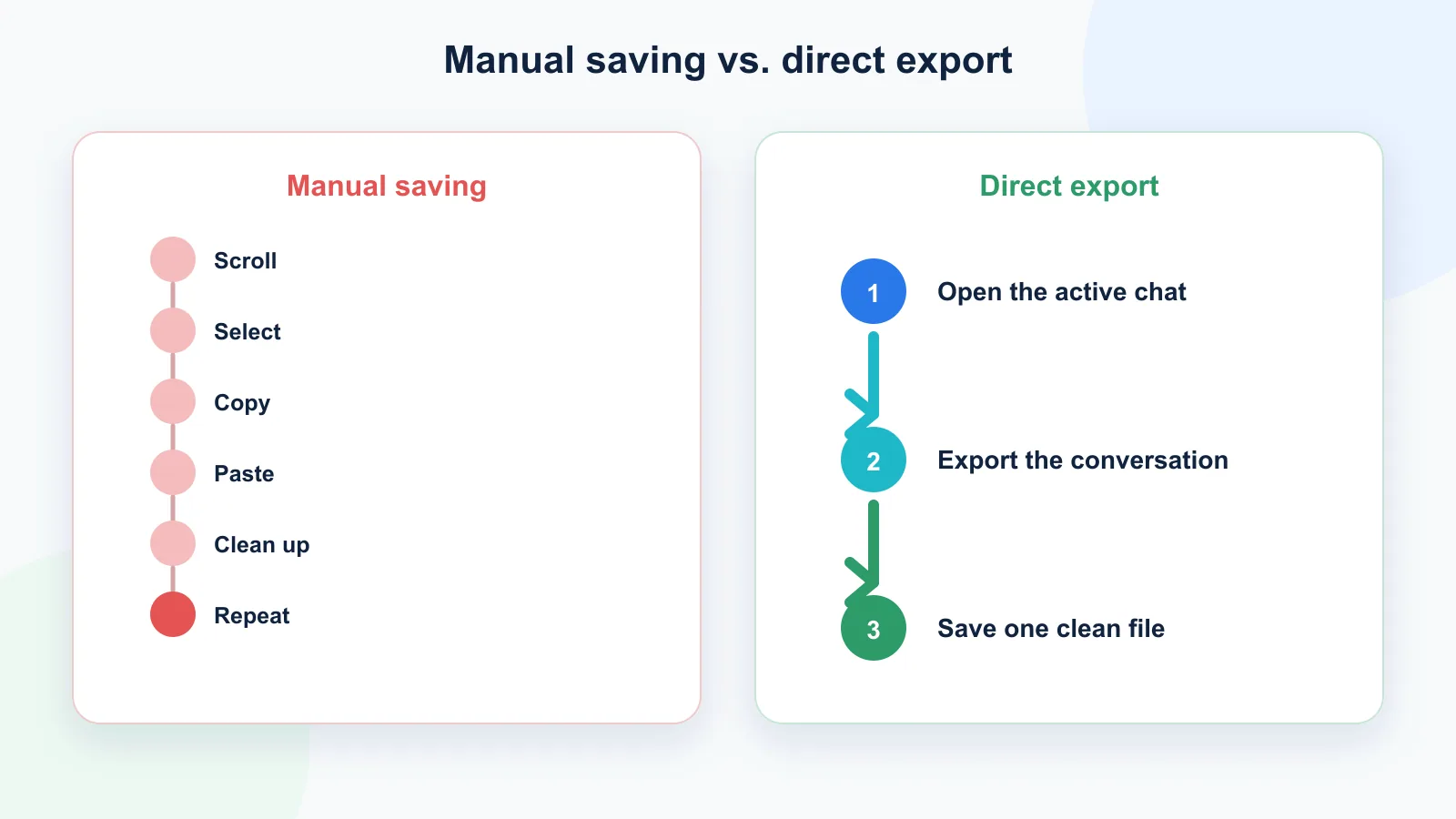 Manual saving vs. direct export

Manual saving

Scroll

Select

Copy

Paste

Clean up

Repeat

Direct export

1 Open the active chat

2 Export the conversation

3 Save one clean file